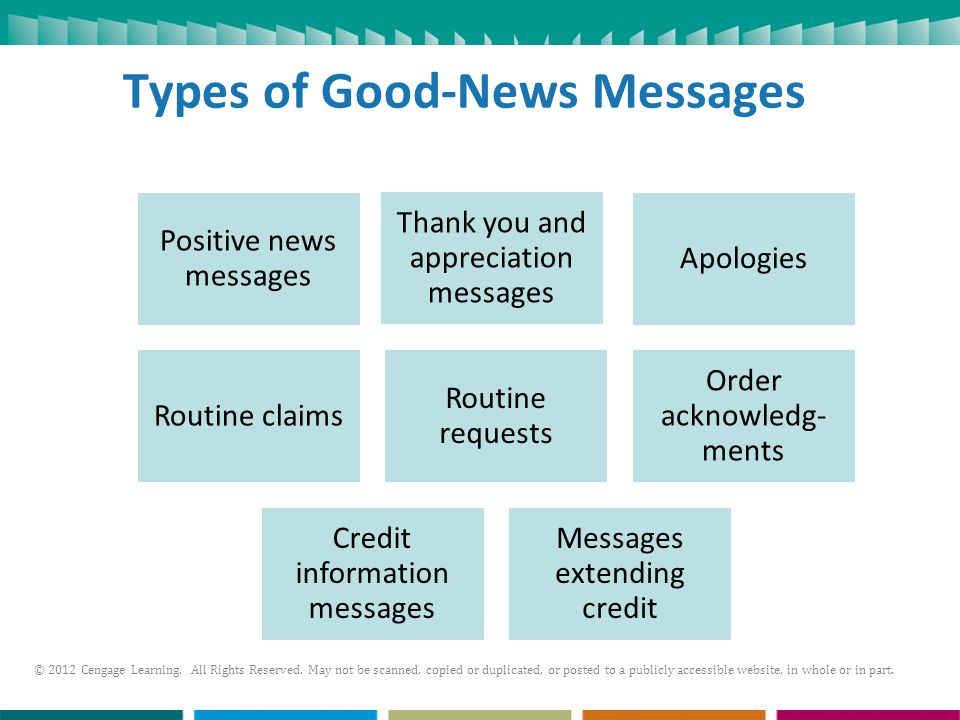 Types of Good-News Messages

Positive news messages

Thank you and appreciation messages

Apologies

Routine claims

Routine requests

Order acknowledgments

Credit information messages

Messages extending credit

© 2012 Cengage Learning. All Rights Reserved. May not be scanned, copied or duplicated, or posted to a publicly accessible website, in whole or in part.